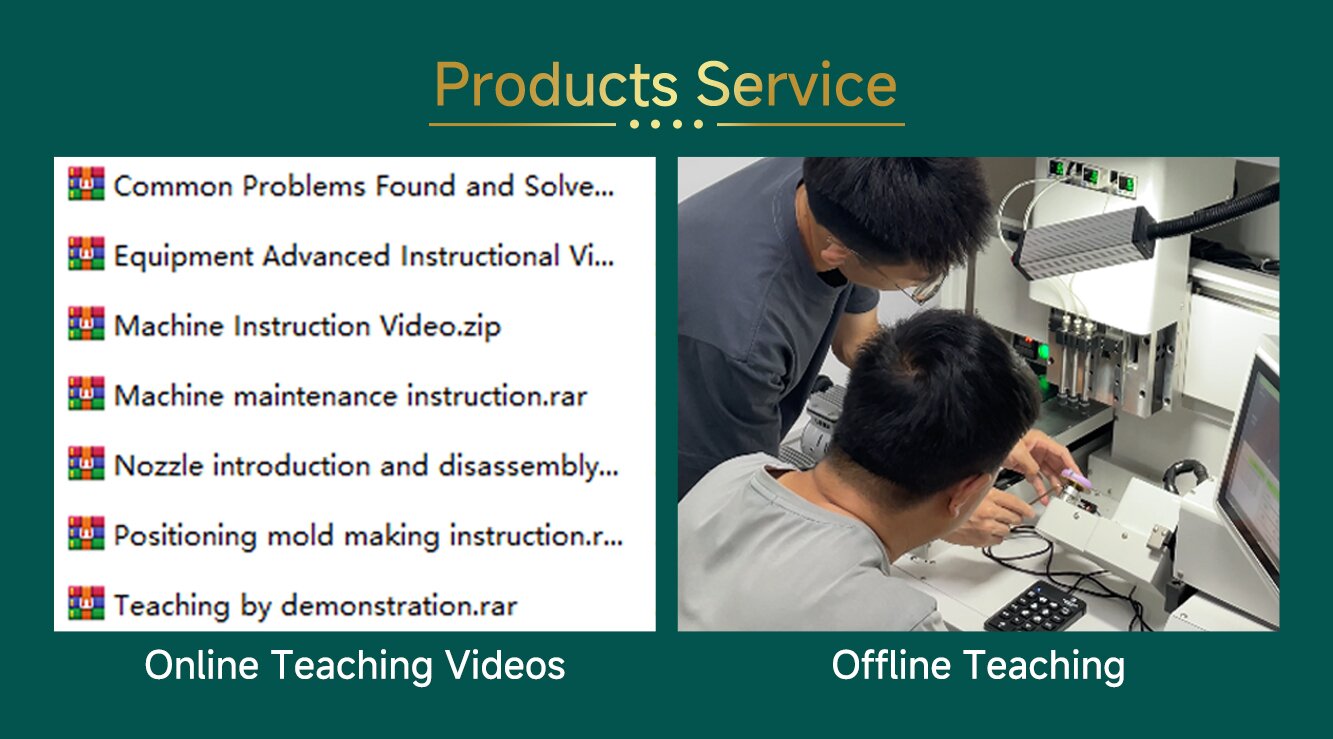 Products Service

Common Problems Found and Solve...

Equipment Advanced Instructional Vi...

Machine Instruction Video.zip

Machine maintenance instruction.rar

Nozzle introduction and disassembly...

Positioning mold making instruction.r...

Teaching by demonstration.rar

Online Teaching Videos

Offline Teaching